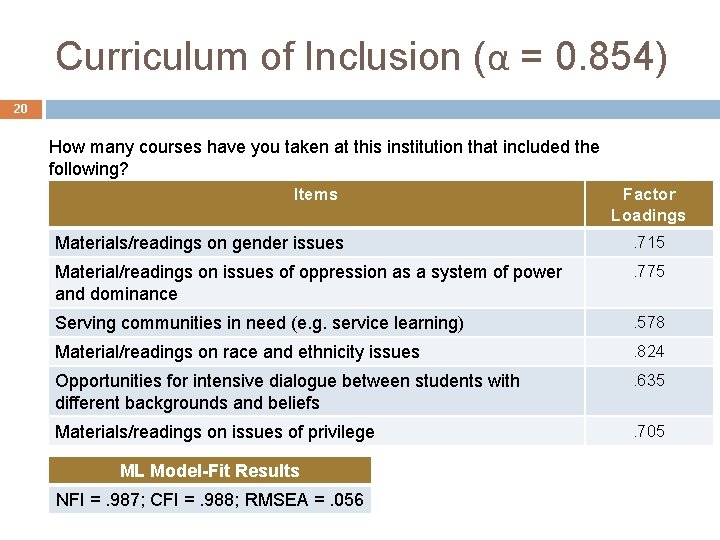 Curriculum of Inclusion ($\alpha$ = 0.854)

20

How many courses have you taken at this institution that included the following?

| Items | Factor Loadings |
|---|---|
| Materials/readings on gender issues | .715 |
| Material/readings on issues of oppression as a system of power and dominance | .775 |
| Serving communities in need (e.g. service learning) | .578 |
| Material/readings on race and ethnicity issues | .824 |
| Opportunities for intensive dialogue between students with different backgrounds and beliefs | .635 |
| Materials/readings on issues of privilege | .705 |

| ML Model-Fit Results |
|---|
| NFI = .987; CFI = .988; RMSEA = .056 |